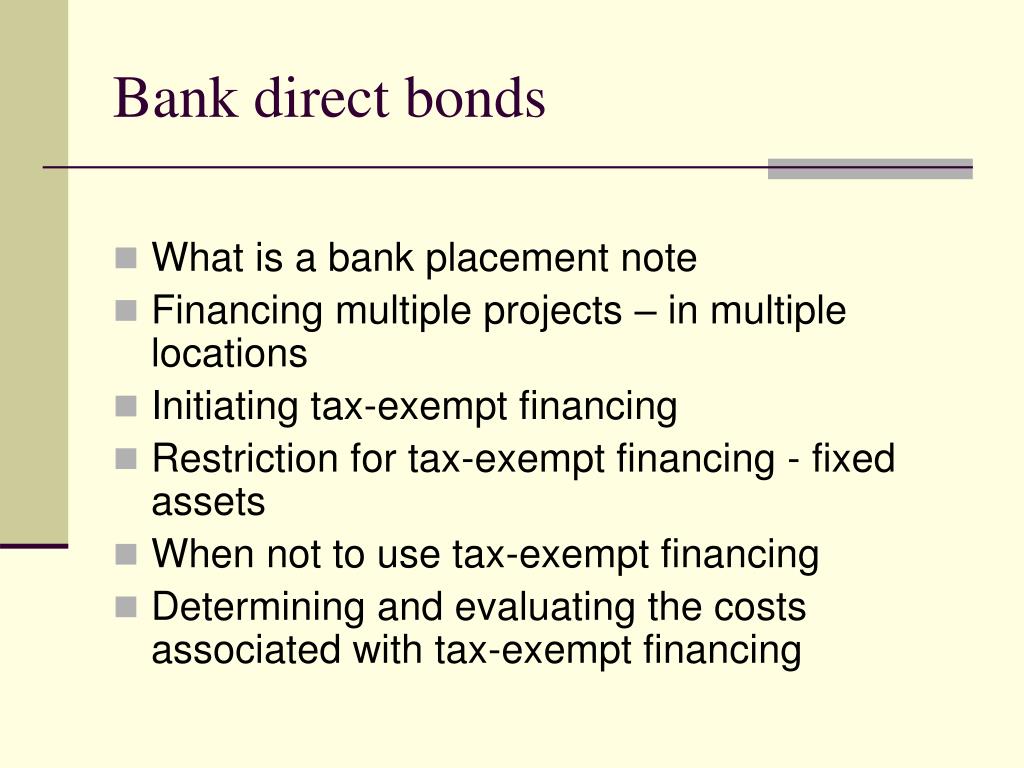 Bank direct bonds

What is a bank placement note
Financing multiple projects – in multiple locations
Initiating tax-exempt financing
Restriction for tax-exempt financing - fixed assets
When not to use tax-exempt financing
Determining and evaluating the costs associated with tax-exempt financing